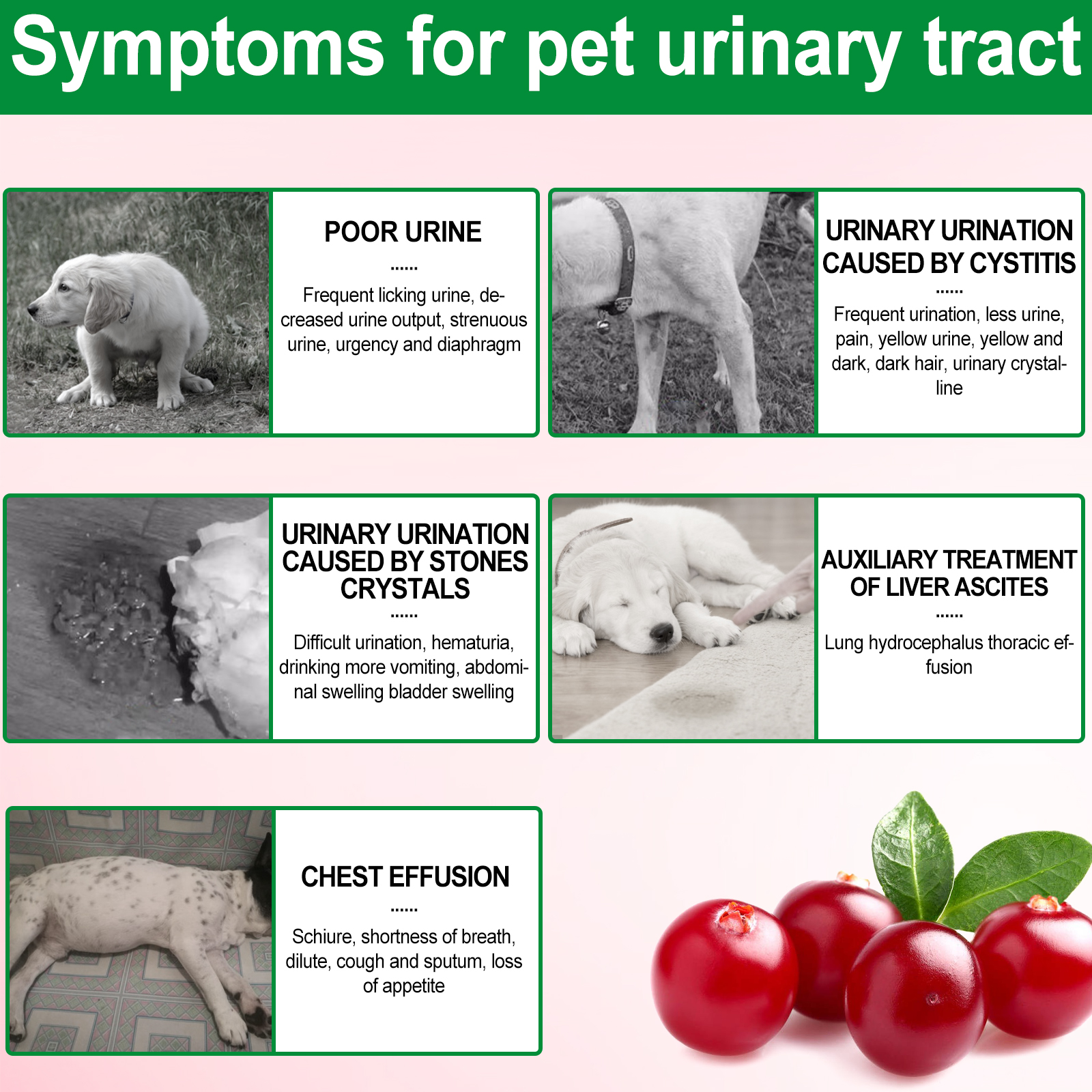 Symptoms for pet urinary tract

POOR URINE

......

Frequent licking urine, decreased urine output, strenuous urine, urgency and diaphragm

URINARY URINATION CAUSED BY CYSTITIS

......

Frequent urination, less urine, pain, yellow urine, yellow and dark, dark hair, urinary crystalline

URINARY URINATION CAUSED BY STONES CRYSTALS

......

Difficult urination, hematuria, drinking more vomiting, abdominal swelling bladder swelling

AUXILIARY TREATMENT OF LIVER ASCITES

......

Lung hydrocephalus thoracic effusion

CHEST EFFUSION

......

Schiure, shortness of breath, dilute, cough and sputum, loss of appetite